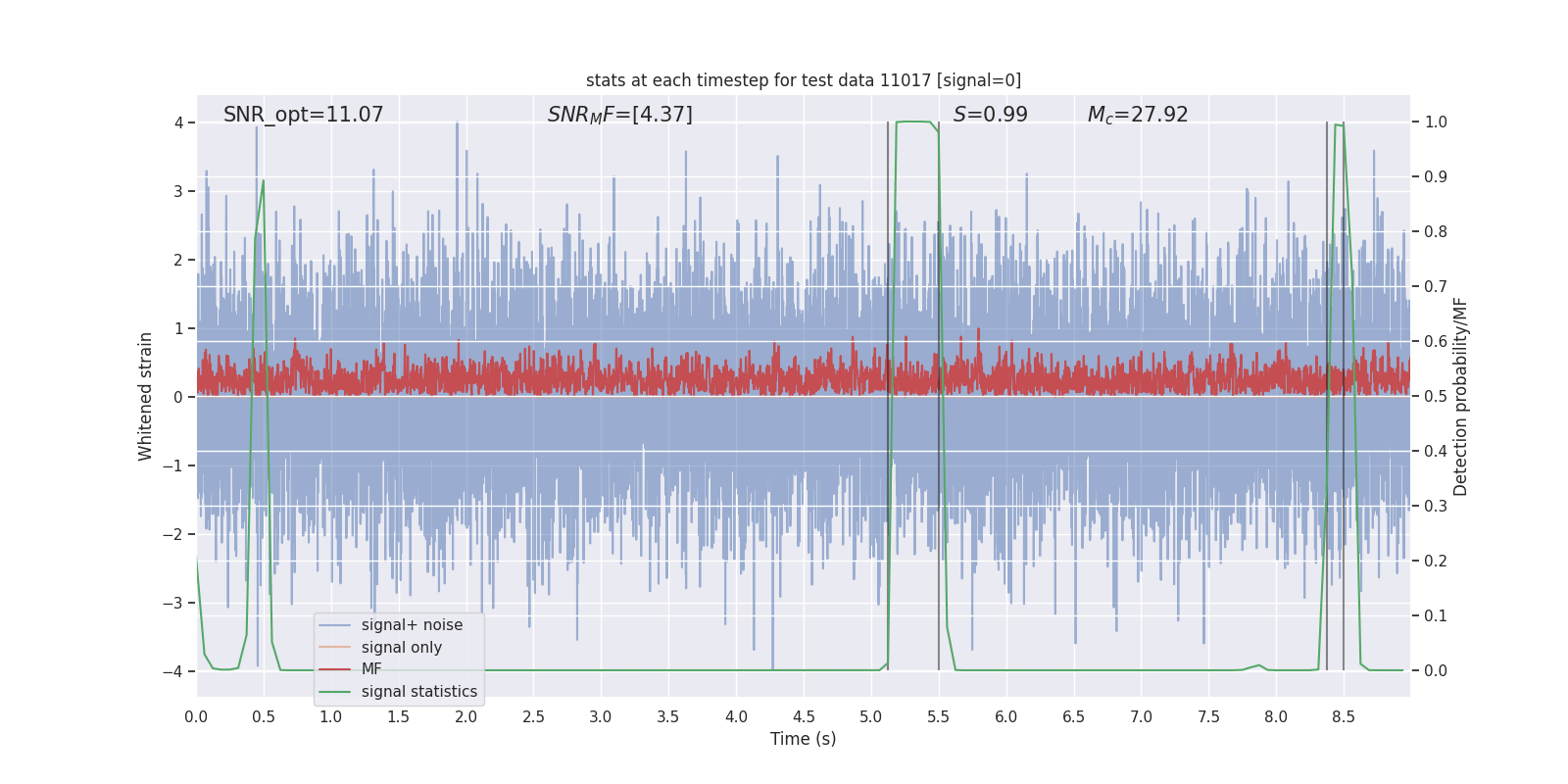 stats at each timestep for test data 11017 [signal=0]

SNR_opt=11.07 $SNR_MF$=[4.37] $S$=0.99 $M_c$=27.92

Whitened strain

4
3
2
1
0
−1
−2
−3
−4

Detection probability/MF

1.0
0.9
0.8
0.7
0.6
0.5
0.4
0.3
0.2
0.1
0.0

signal+ noise
signal only
MF
signal statistics

0.0 0.5 1.0 1.5 2.0 2.5 3.0 3.5 4.0 4.5 5.0 5.5 6.0 6.5 7.0 7.5 8.0 8.5

Time (s)